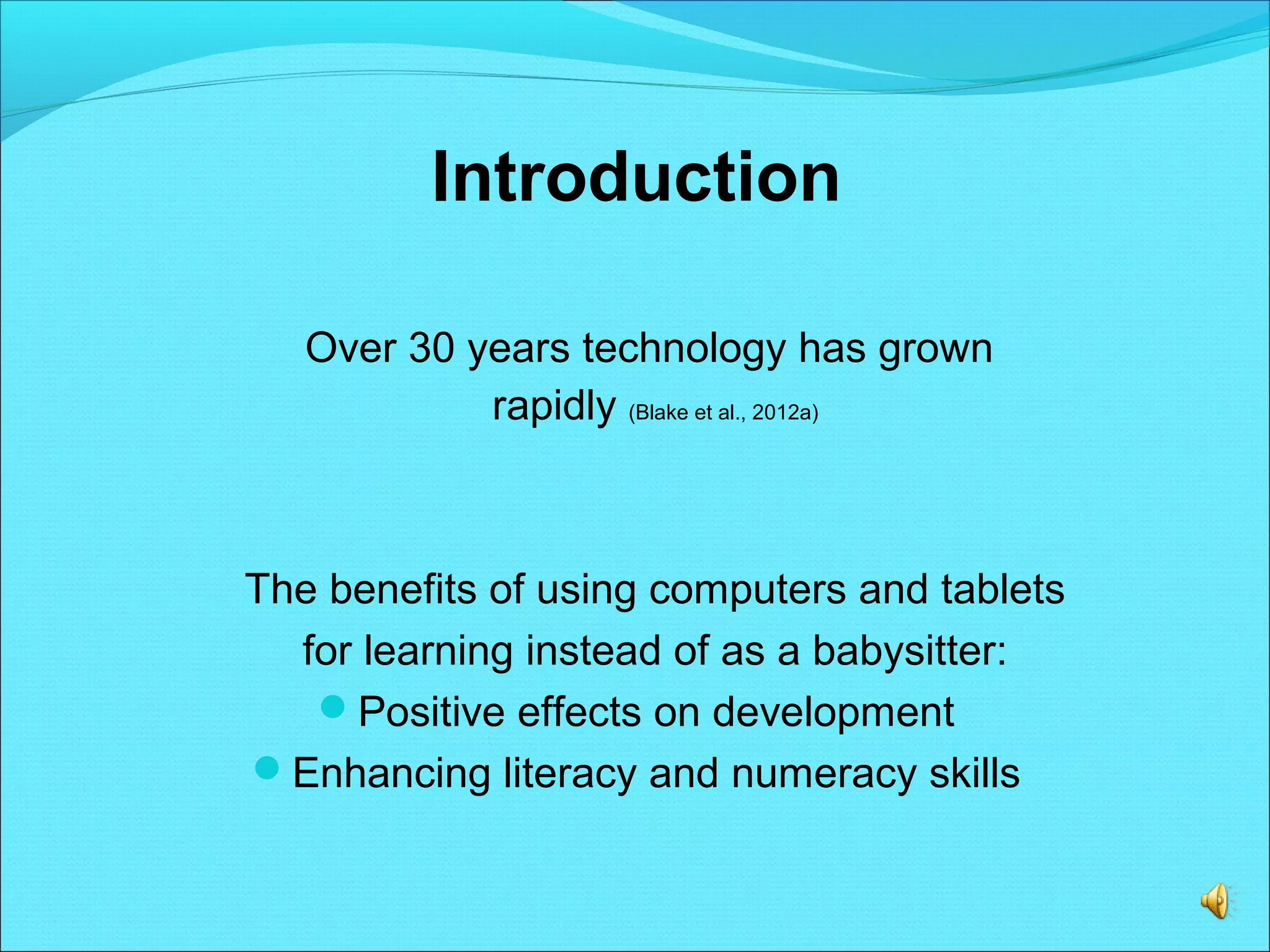 Introduction

Over 30 years technology has grown rapidly (Blake et al., 2012a)

The benefits of using computers and tablets for learning instead of as a babysitter:

- Positive effects on development
- Enhancing literacy and numeracy skills